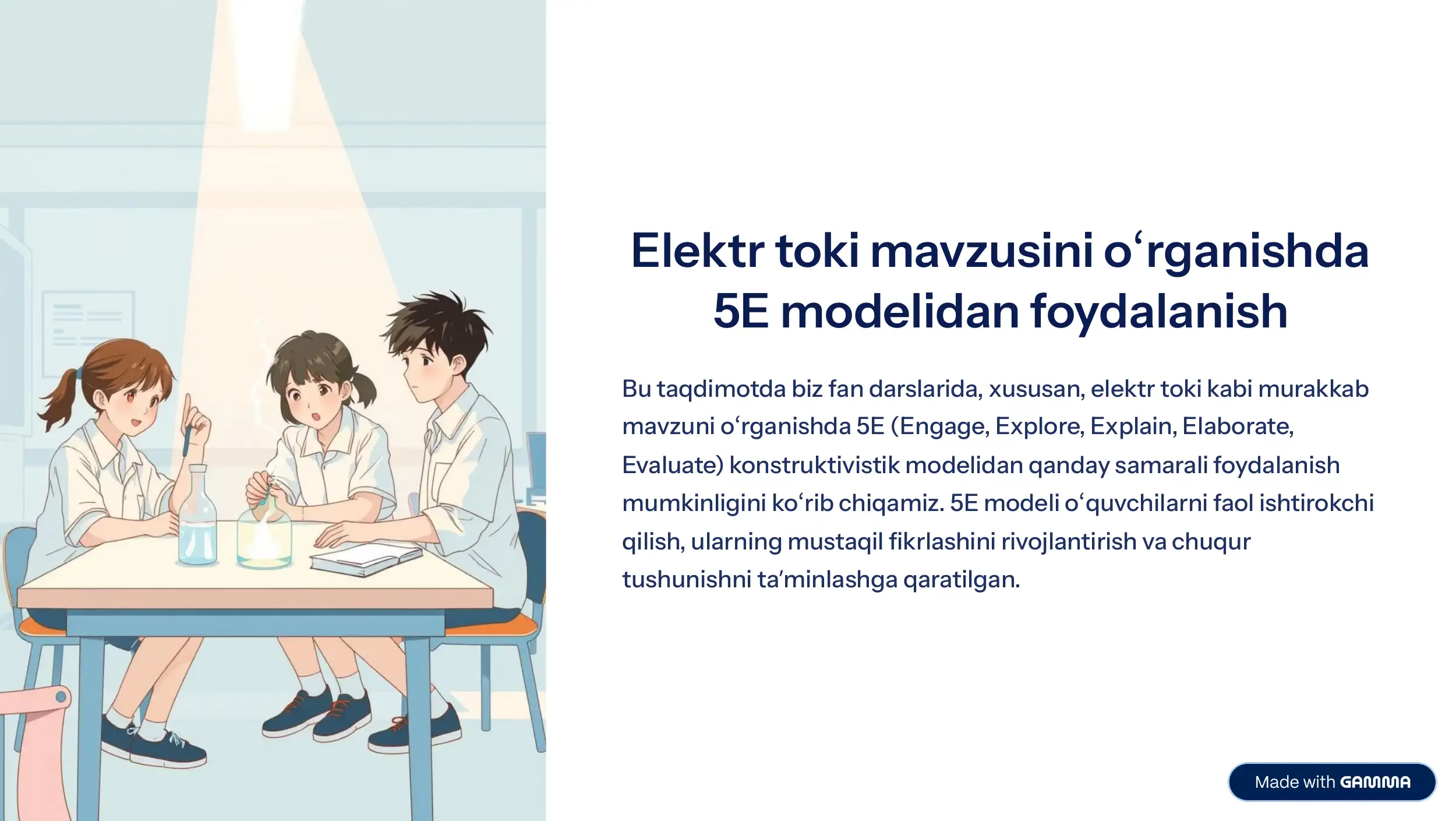 Elektr toki mavzusini oʻrganishda 5E modelidan foydalanish

Bu taqdimotda biz fan darslarida, xususan, elektr toki kabi murakkab mavzuni oʻrganishda 5E (Engage, Explore, Explain, Elaborate, Evaluate) konstruktivistik modelidan qanday samarali foydalanish mumkinligini koʻrib chiqamiz. 5E modeli oʻquvchilarni faol ishtirokchi qilish, ularning mustaqil fikrlashini rivojlantirish va chuqur tushunishni taʼminlashga qaratilgan.

Made with GAMMA